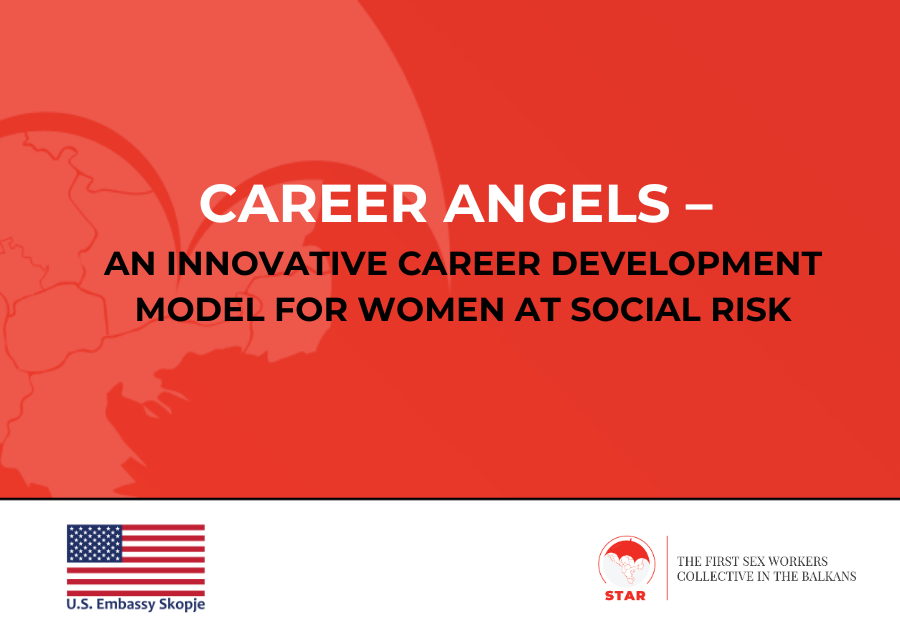 CAREER ANGELS –
AN INNOVATIVE CAREER DEVELOPMENT MODEL FOR WOMEN AT SOCIAL RISK

U.S. Embassy Skopje

STAR

THE FIRST SEX WORKERS COLLECTIVE IN THE BALKANS